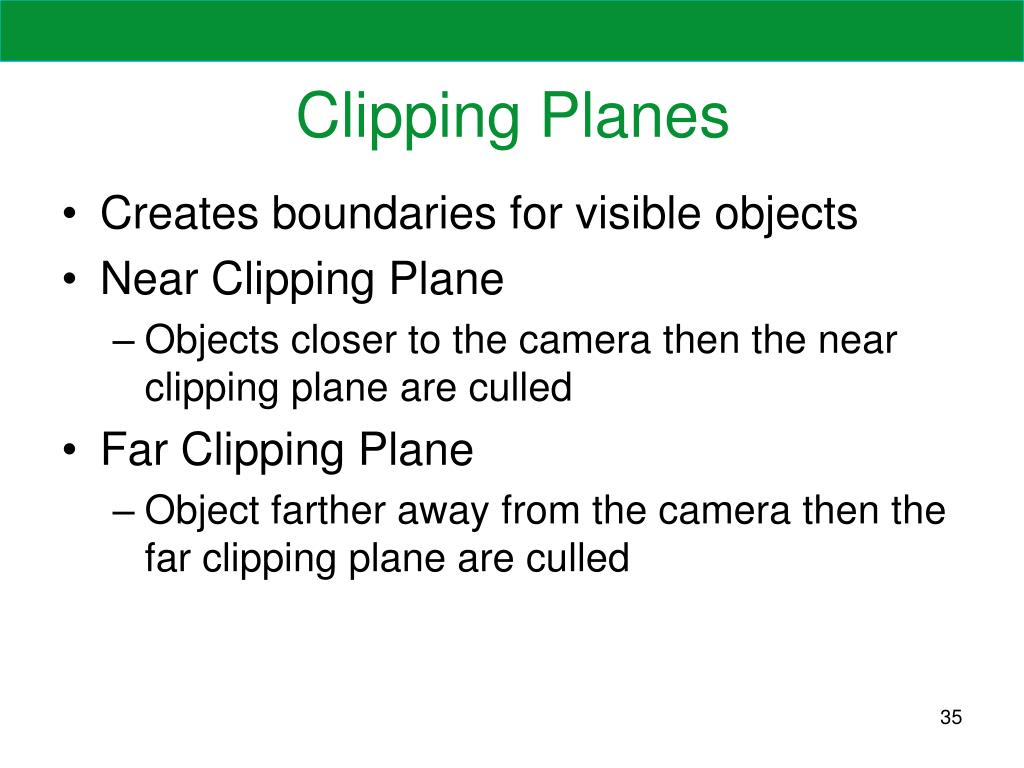 Clipping Planes

• Creates boundaries for visible objects
• Near Clipping Plane
– Objects closer to the camera then the near clipping plane are culled
• Far Clipping Plane
– Object farther away from the camera then the far clipping plane are culled

35